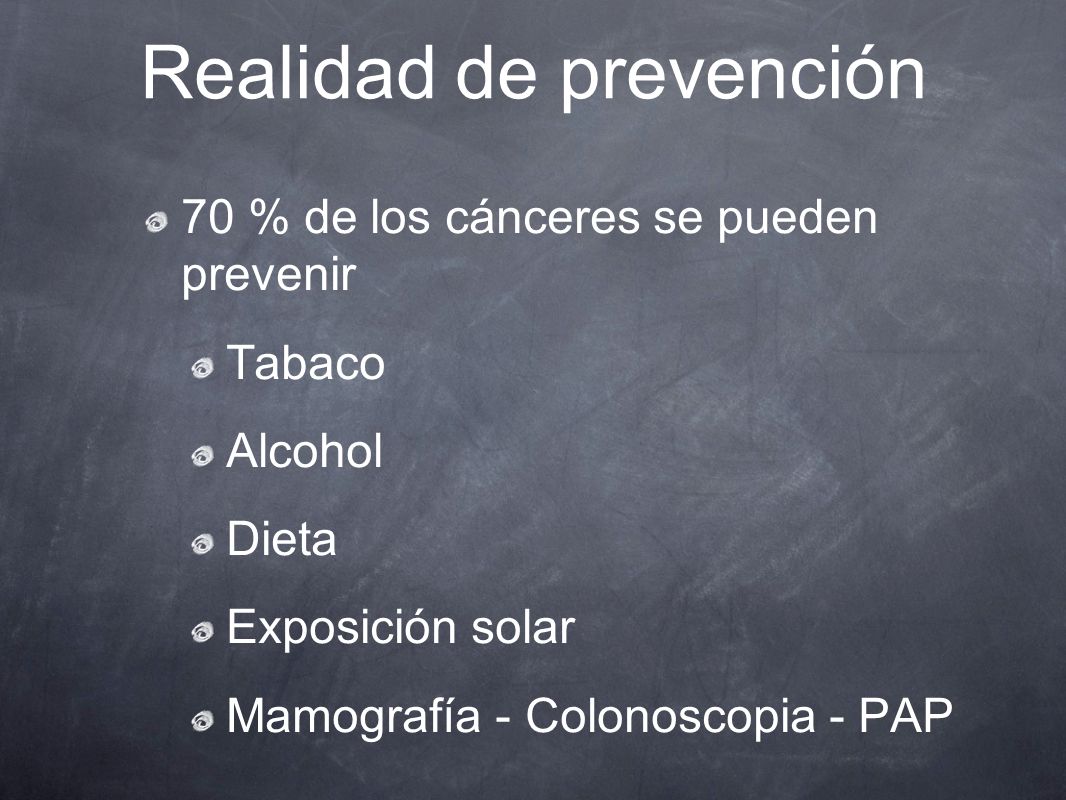 Realidad de prevención

70 % de los cánceres se pueden prevenir

Tabaco

Alcohol

Dieta

Exposición solar

Mamografía - Colonoscopia - PAP